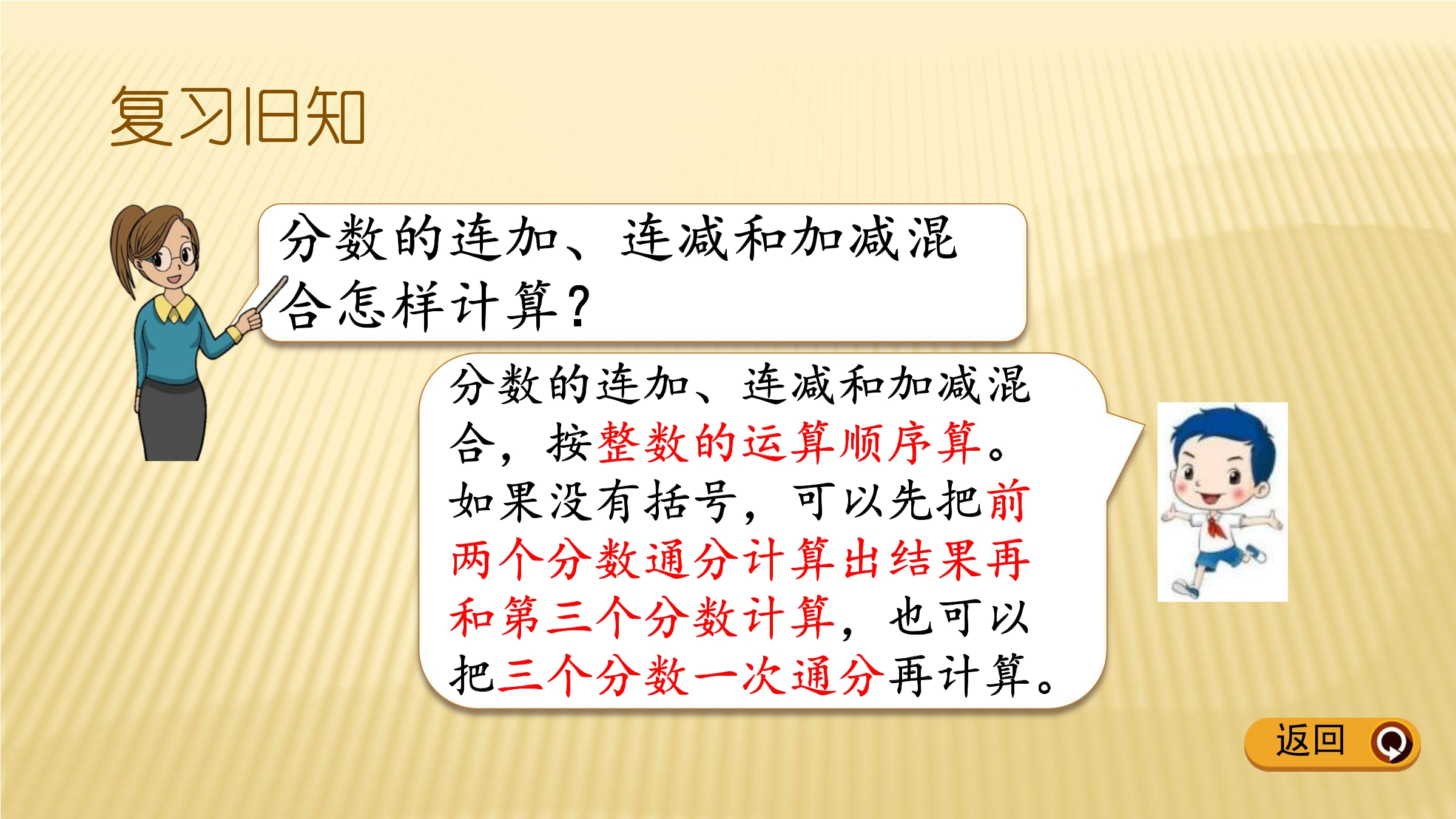 复习旧知

分数的连加、连减和加减混合怎样计算？

分数的连加、连减和加减混合，按整数的运算顺序算。如果没有括号，可以先把前两个分数通分计算出结果再和第三个分数计算，也可以把三个分数一次通分再计算。

返回